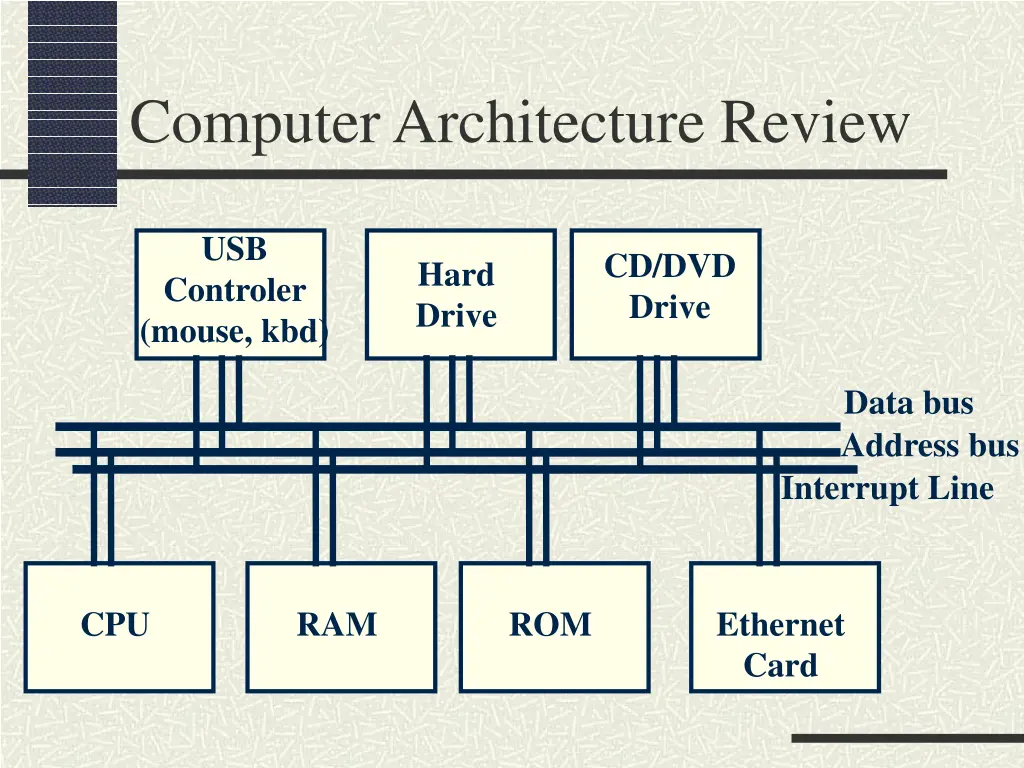 Computer Architecture Review

USB Controler (mouse, kbd)

Hard Drive

CD/DVD Drive

Data bus
Address bus
Interrupt Line

CPU

RAM

ROM

Ethernet Card